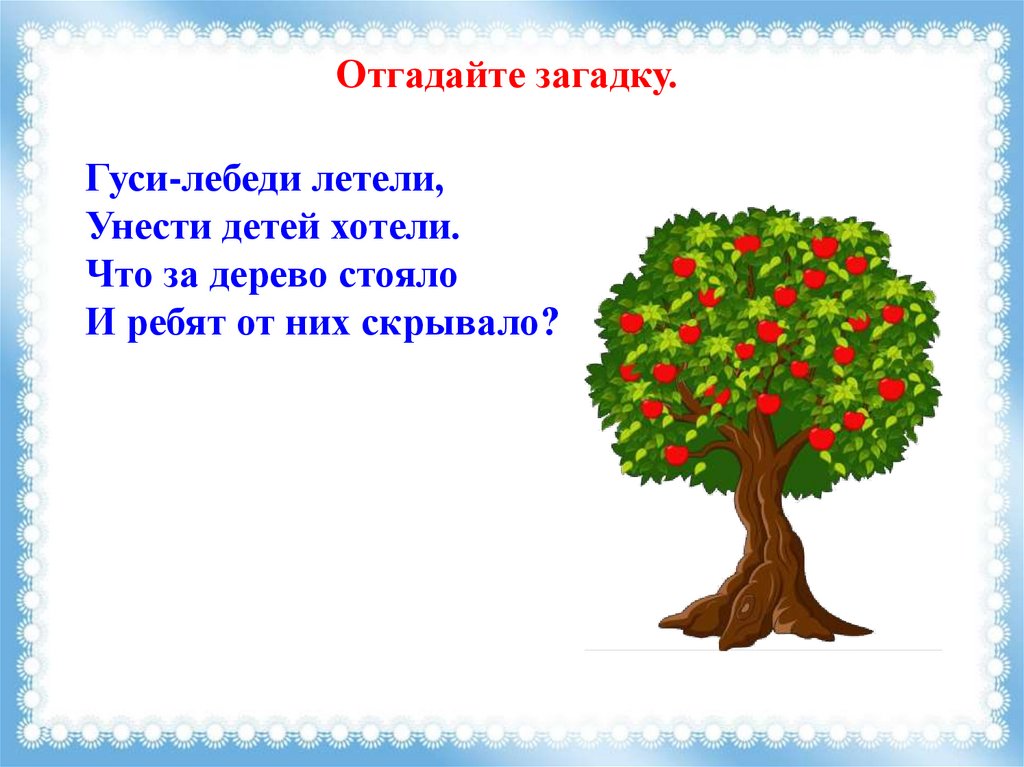 Отгадайте загадку.

Гуси-лебеди летели,
Унести детей хотели.
Что за дерево стояло
И ребят от них скрывало?